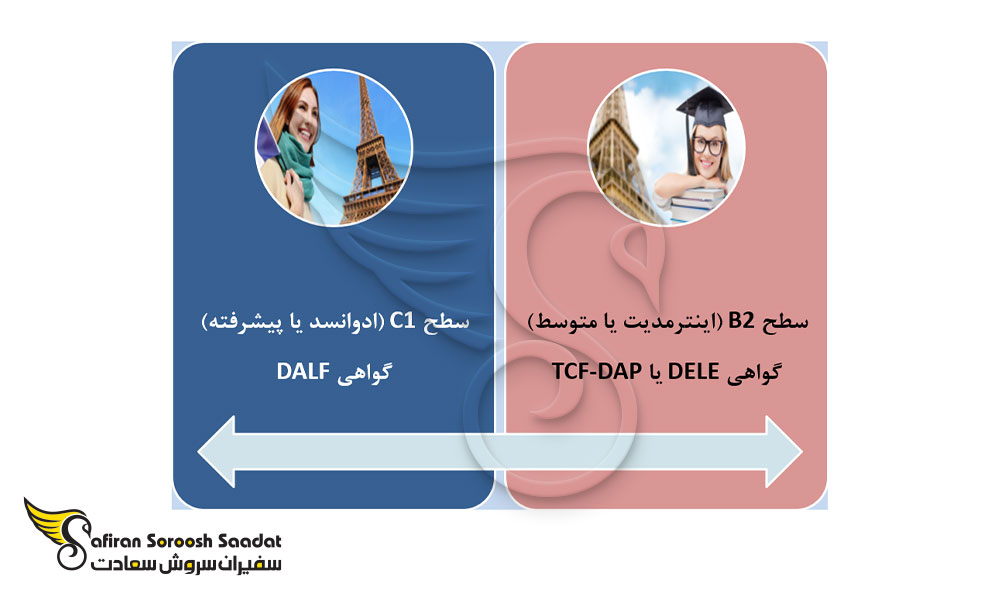 سطح B2 (اینترمدیت یا متوسط)

گواهی DELE یا TCF-DAP

سطح C1 (ادوانسد یا پیشرفته)

گواهی DALF

Safiran Soroosh Saadat
سفیران سروش سعادت